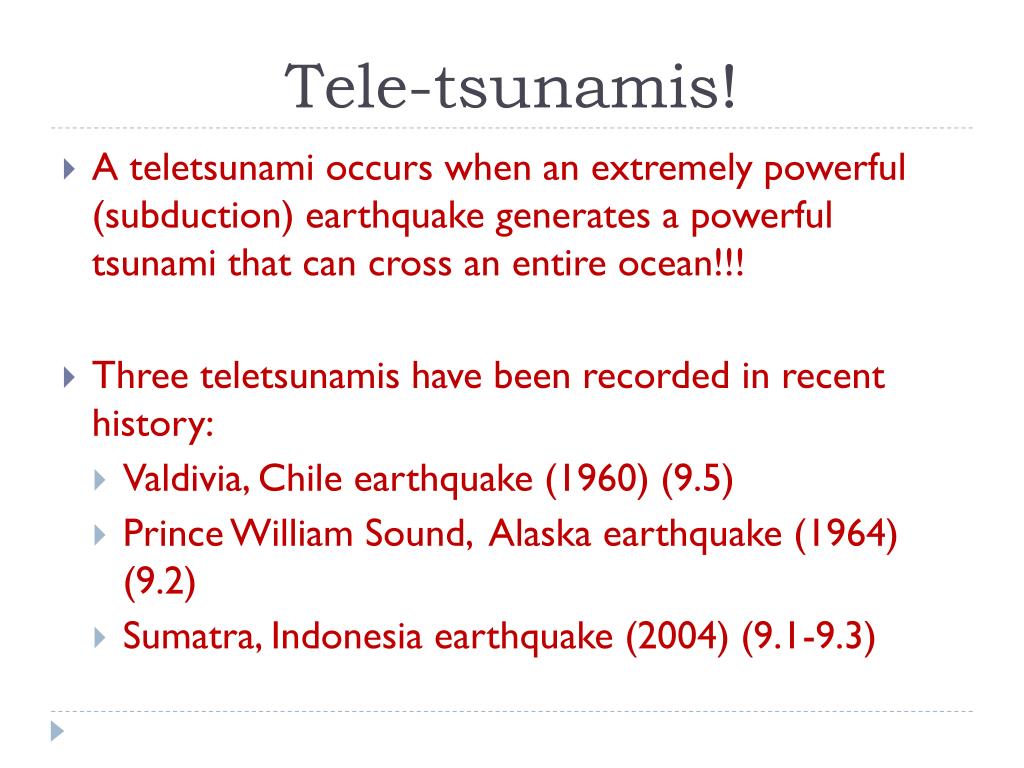 Tele-tsunamis!

A teletsunami occurs when an extremely powerful (subduction) earthquake generates a powerful tsunami that can cross an entire ocean!!!

Three teletsunamis have been recorded in recent history:

Valdivia, Chile earthquake (1960) (9.5)

Prince William Sound, Alaska earthquake (1964) (9.2)

Sumatra, Indonesia earthquake (2004) (9.1-9.3)